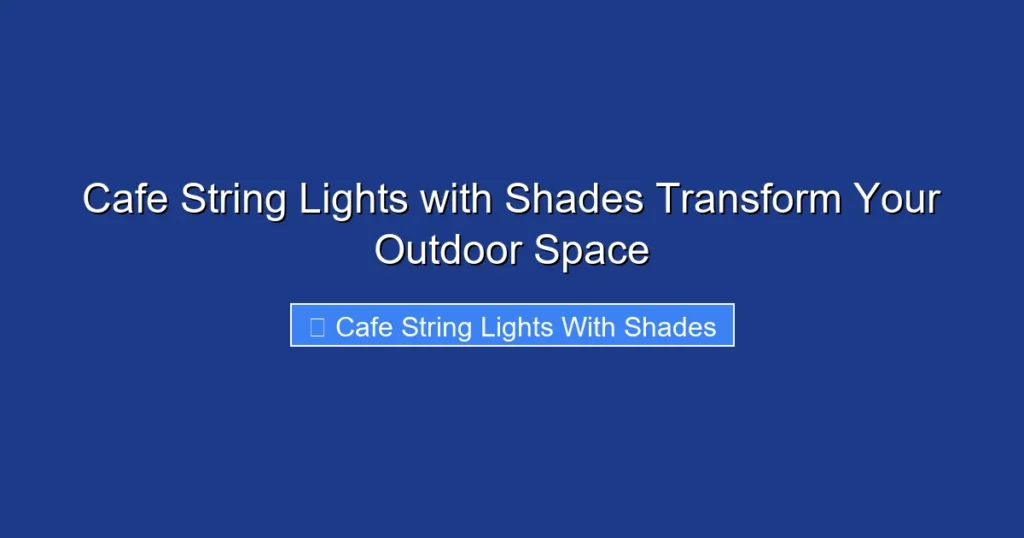 Cafe String Lights with Shades Transform Your Outdoor Space

Cafe String Lights With Shades